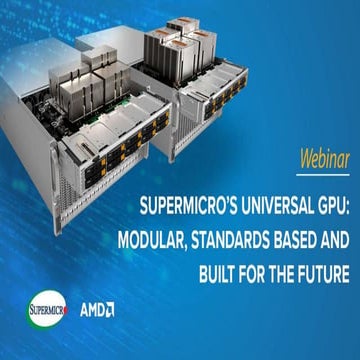 Webinar

SUPERMICRO'S UNIVERSAL GPU: MODULAR, STANDARDS BASED AND BUILT FOR THE FUTURE

SUPERMICRO

AMD